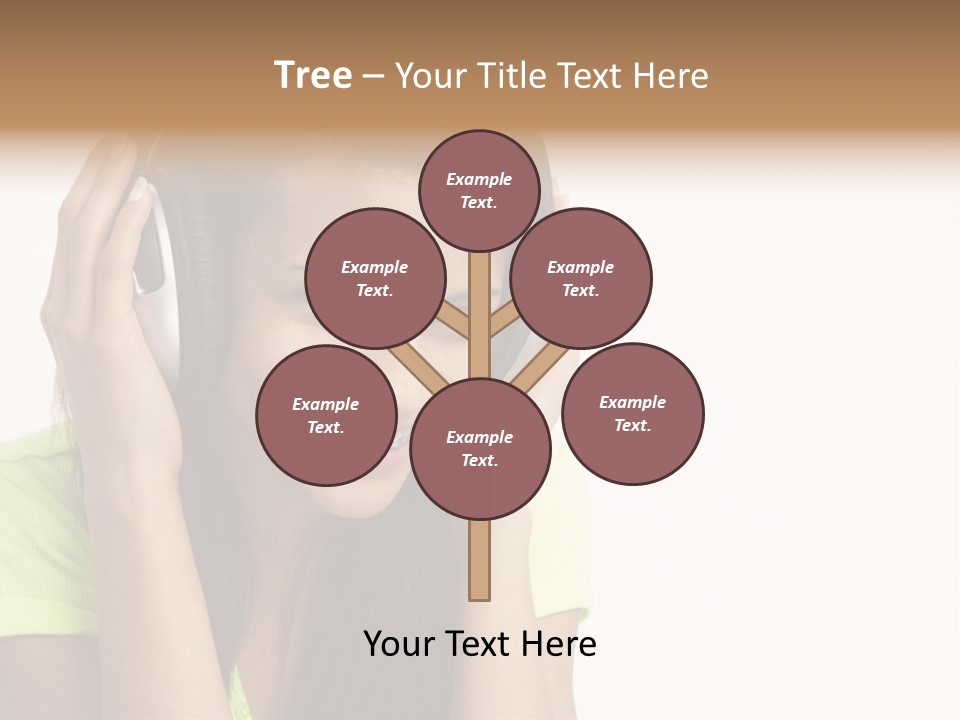 Tree – Your Title Text Here

Example Text.

Example Text.

Example Text.

Example Text.

Example Text.

Example Text.

Your Text Here